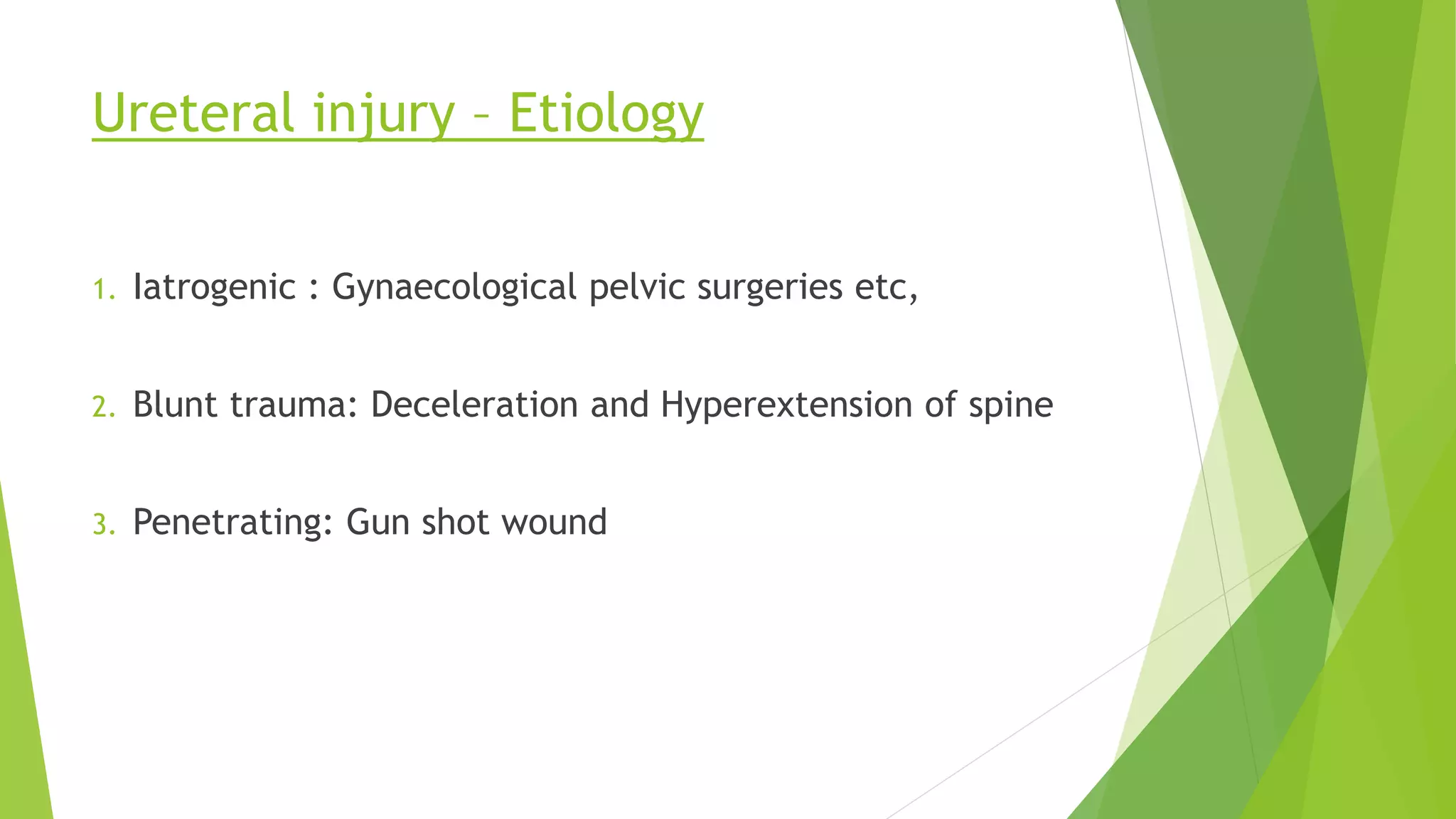 Ureteral injury – Etiology

1. Iatrogenic : Gynaecological pelvic surgeries etc,

2. Blunt trauma: Deceleration and Hyperextension of spine

3. Penetrating: Gun shot wound